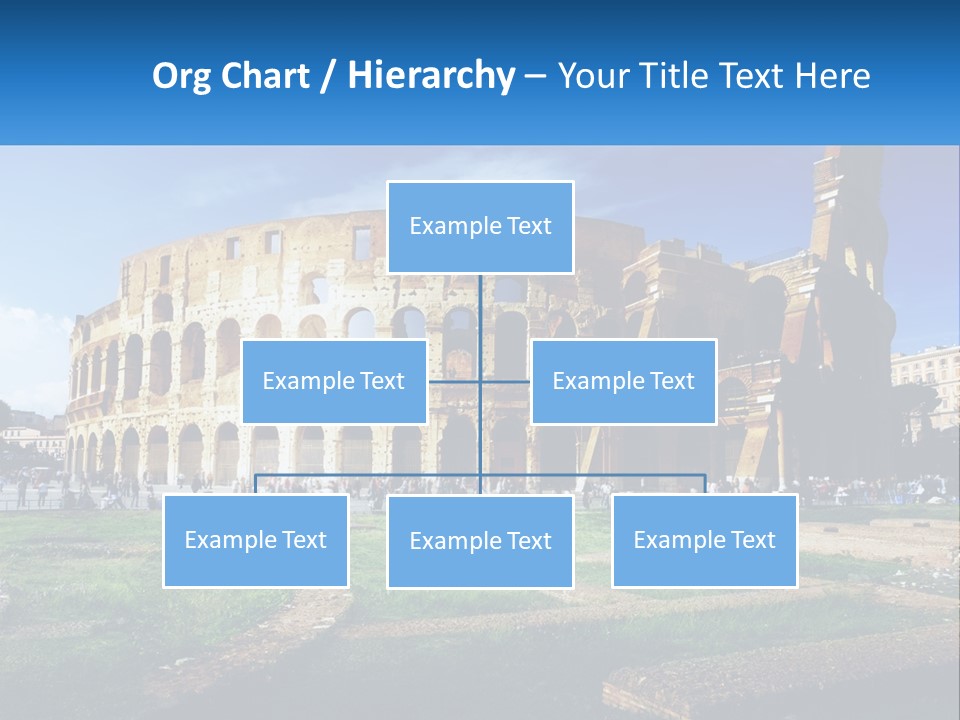 Org Chart / Hierarchy – Your Title Text Here

Example Text

Example Text

Example Text

Example Text

Example Text

Example Text